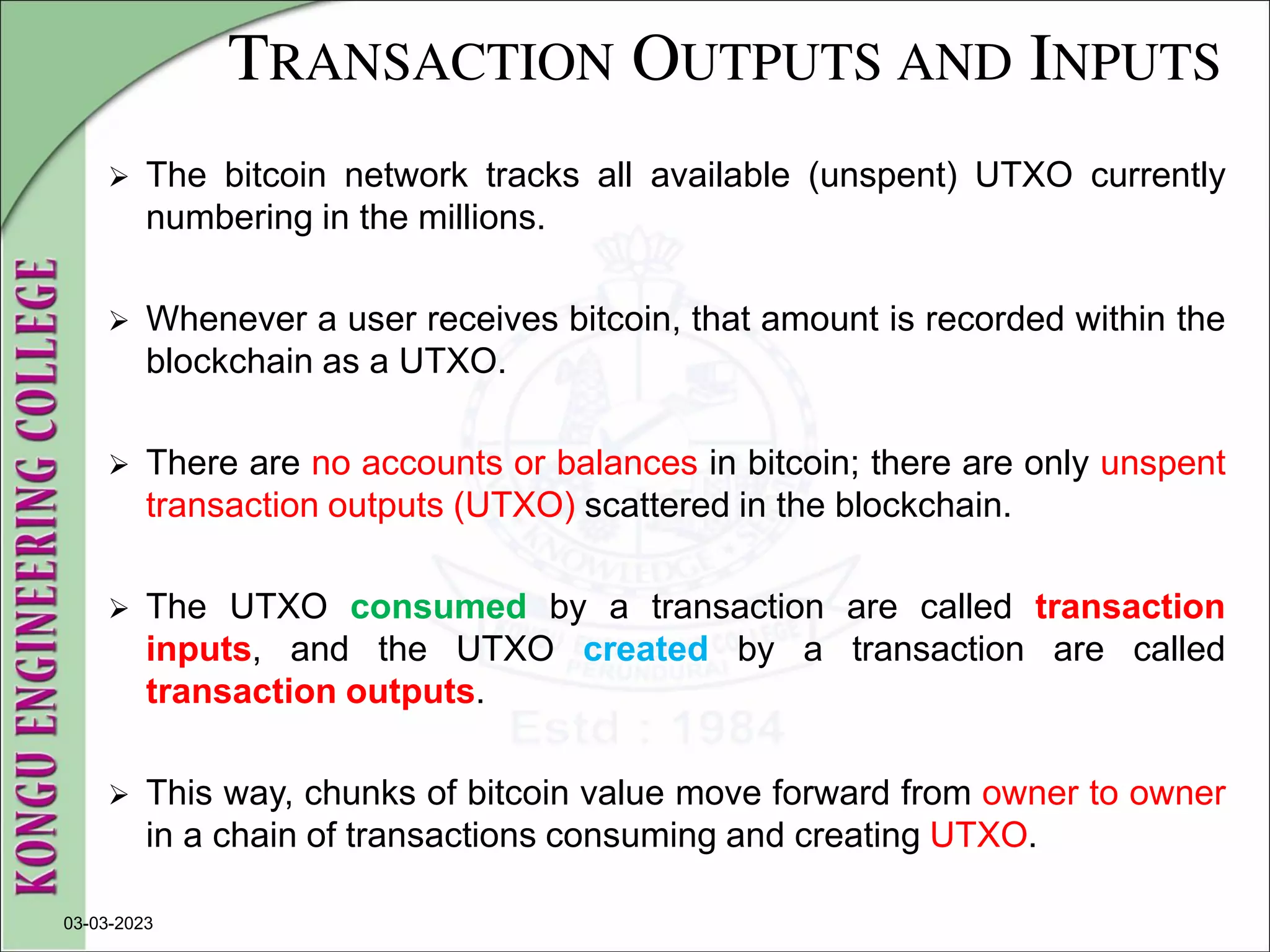 TRANSACTION OUTPUTS AND INPUTS

KONGU ENGINEERING COLLEGE

➢ The bitcoin network tracks all available (unspent) UTXO currently numbering in the millions.

➢ Whenever a user receives bitcoin, that amount is recorded within the blockchain as a UTXO.

➢ There are no accounts or balances in bitcoin; there are only unspent transaction outputs (UTXO) scattered in the blockchain.

➢ The UTXO consumed by a transaction are called transaction inputs, and the UTXO created by a transaction are called transaction outputs.

➢ This way, chunks of bitcoin value move forward from owner to owner in a chain of transactions consuming and creating UTXO.

KNOWLEDGE
PERUNDURAI
Estd : 1984

03-03-2023